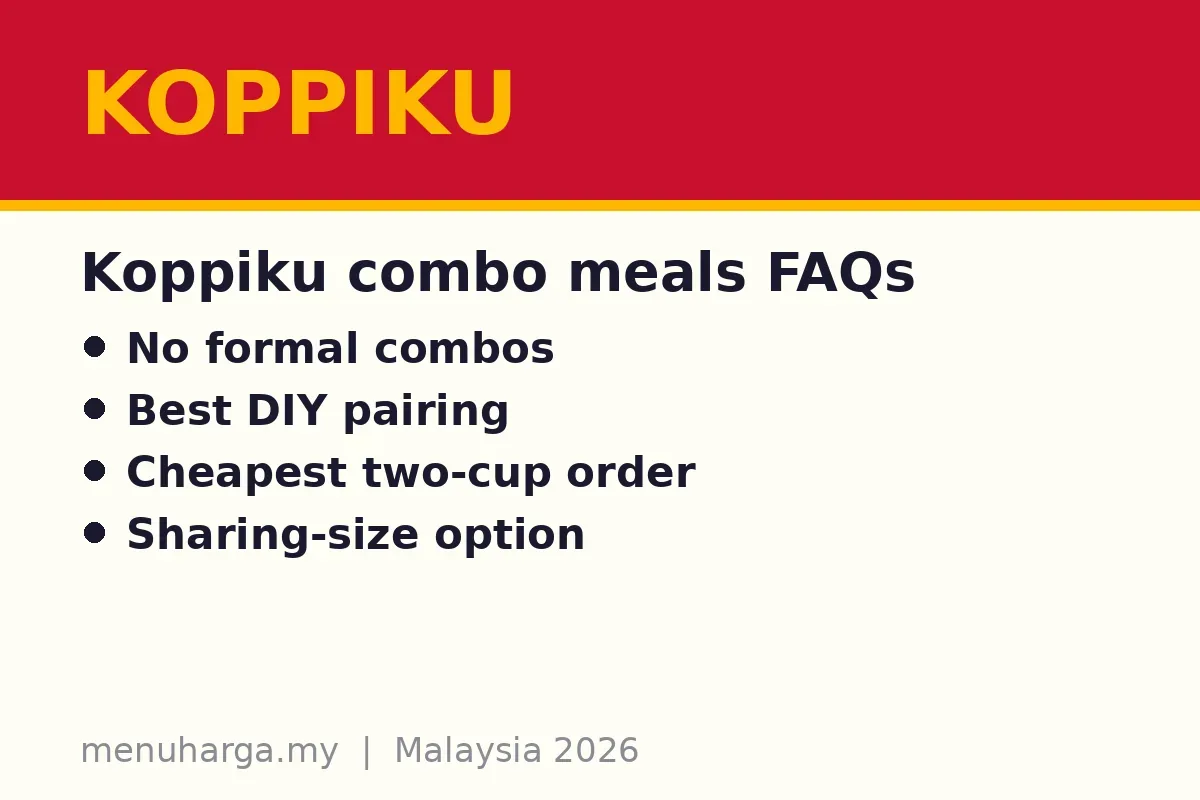 KOPPIKU

Koppiku combo meals FAQs

• No formal combos
• Best DIY pairing
• Cheapest two-cup order
• Sharing-size option

menuharga.my | Malaysia 2026